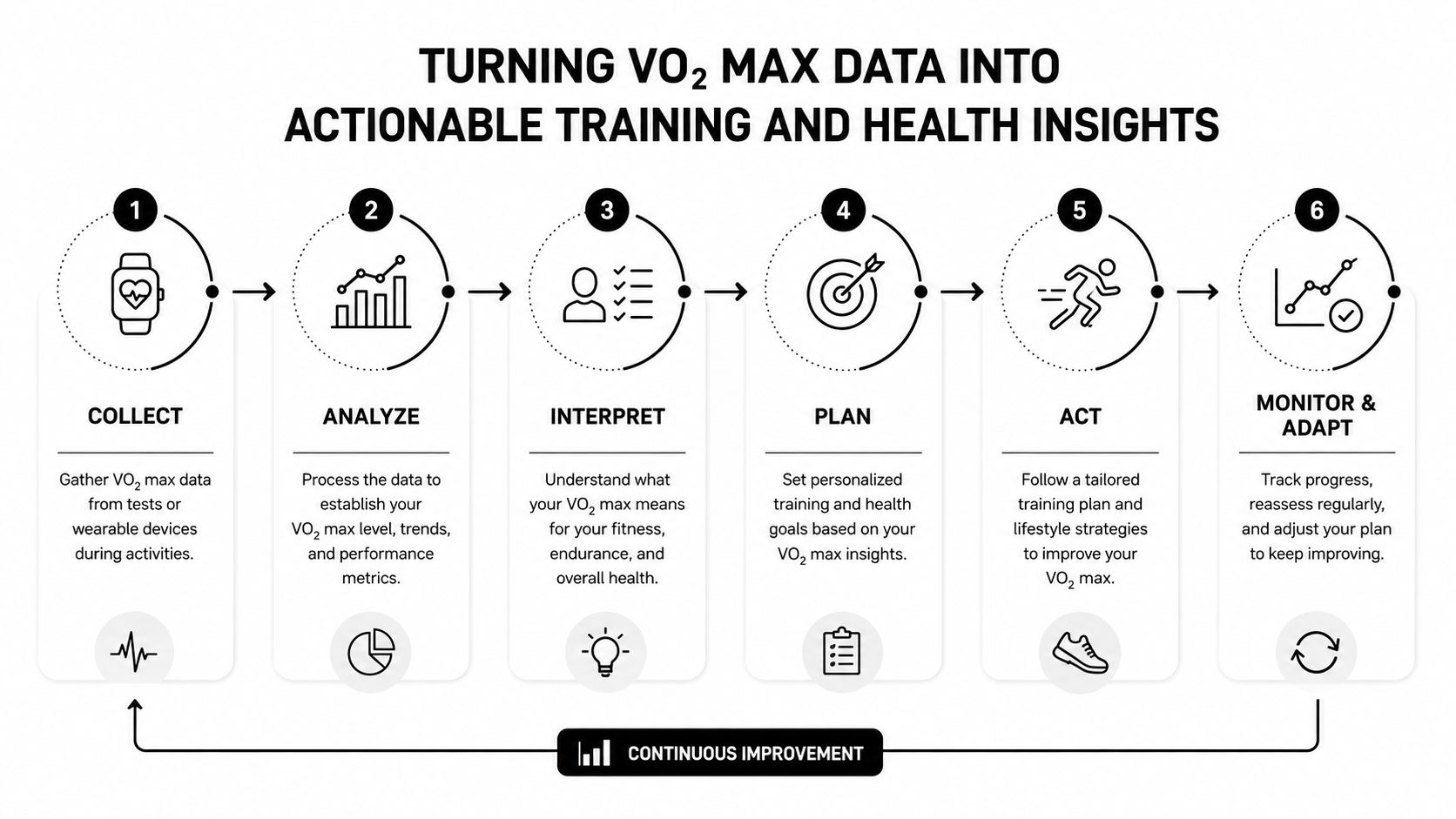 TURNING $VO_2$ MAX DATA INTO ACTIONABLE TRAINING AND HEALTH INSIGHTS

1

COLLECT

Gather $VO_2$ max data from tests or wearable devices during activities.

2

ANALYZE

Process the data to establish your $VO_2$ max level, trends, and performance metrics.

3

INTERPRET

Understand what your $VO_2$ max means for your fitness, endurance, and overall health.

4

PLAN

Set personalized training and health goals based on your $VO_2$ max insights.

5

ACT

Follow a tailored training plan and lifestyle strategies to improve your $VO_2$ max.

6

MONITOR & ADAPT

Track progress, reassess regularly, and adjust your plan to keep improving.

CONTINUOUS IMPROVEMENT